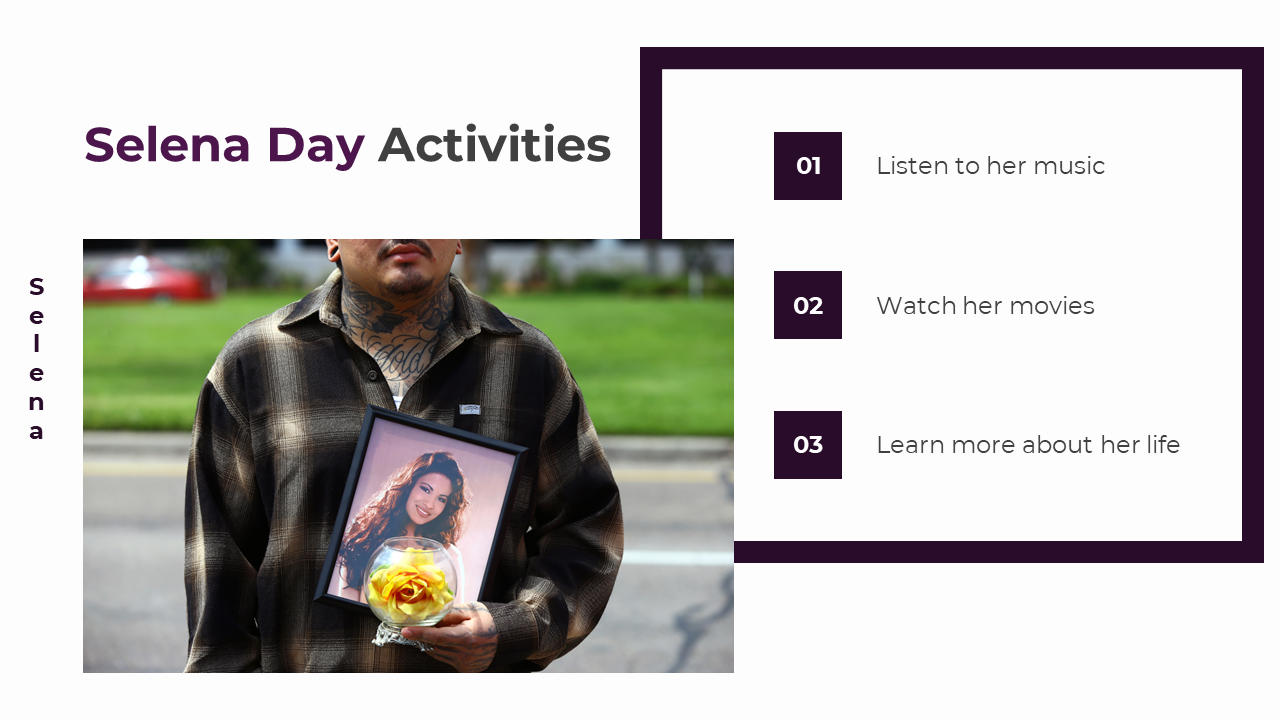 Selena Day Activities

Selena

01 Listen to her music

02 Watch her movies

03 Learn more about her life